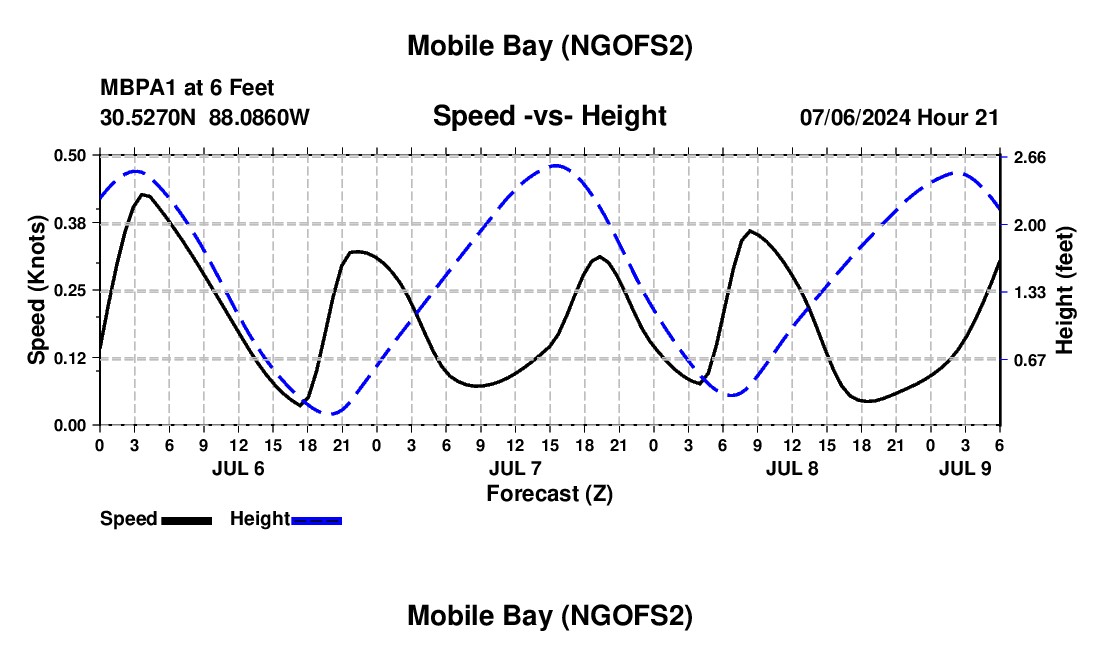 Mobile Bay (NGOFS2)

MBPA1 at 6 Feet
30.5270N 88.0860W

Speed -vs- Height

07/06/2024 Hour 21

Speed (Knots)

0.50
0.38
0.25
0.12
0.00

Height (feet)

2.66
2.00
1.33
0.67

0 3 6 9 12 15 18 21 0 3 6 9 12 15 18 21 0 3 6 9 12 15 18 21 0 3 6

JUL 6 JUL 7 JUL 8 JUL 9

Forecast (Z)

Speed Height

Mobile Bay (NGOFS2)